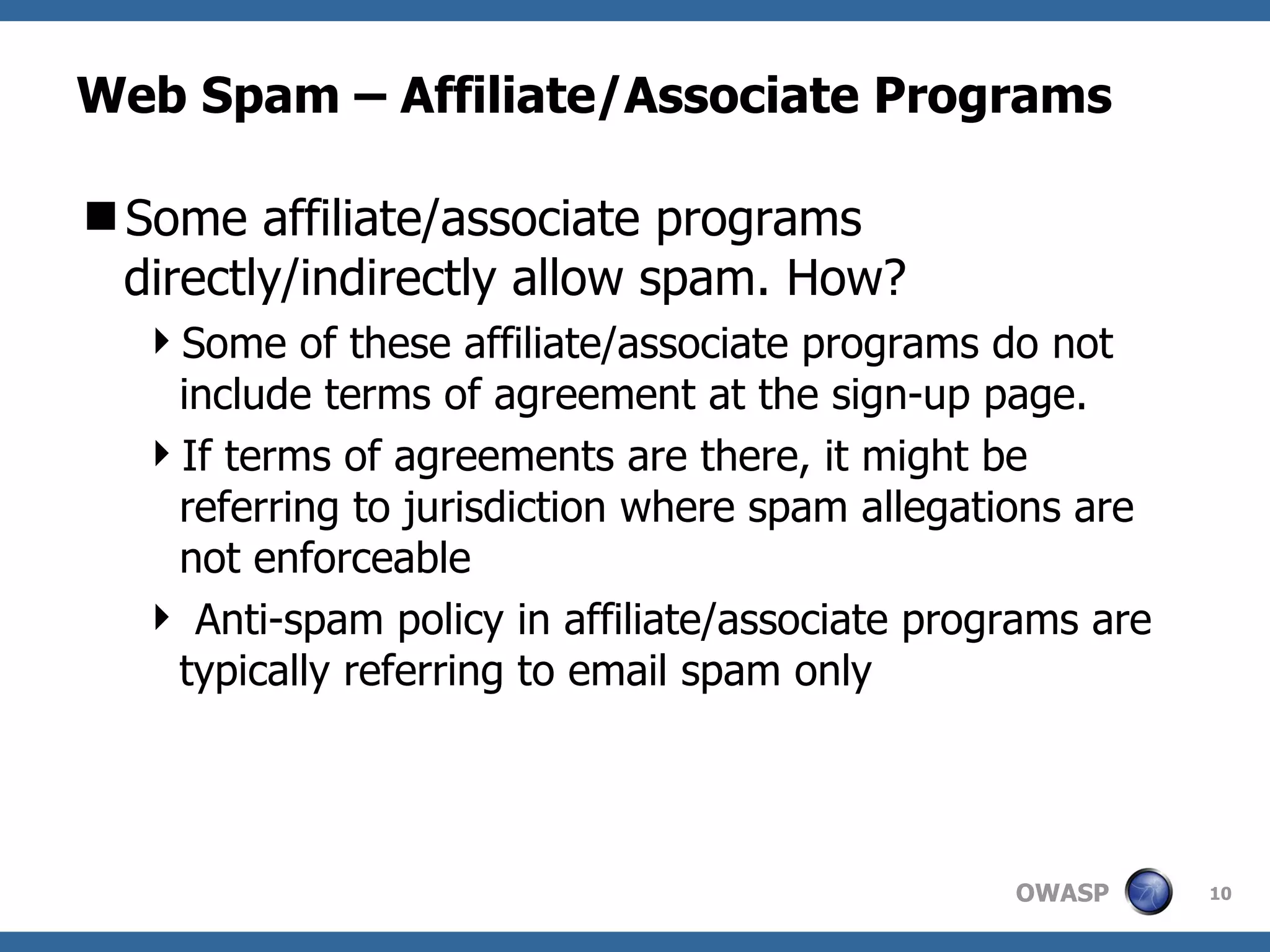 Web Spam – Affiliate/Associate Programs

■ Some affiliate/associate programs directly/indirectly allow spam. How?

‣ Some of these affiliate/associate programs do not include terms of agreement at the sign-up page.

‣ If terms of agreements are there, it might be referring to jurisdiction where spam allegations are not enforceable

‣ Anti-spam policy in affiliate/associate programs are typically referring to email spam only

OWASP 10